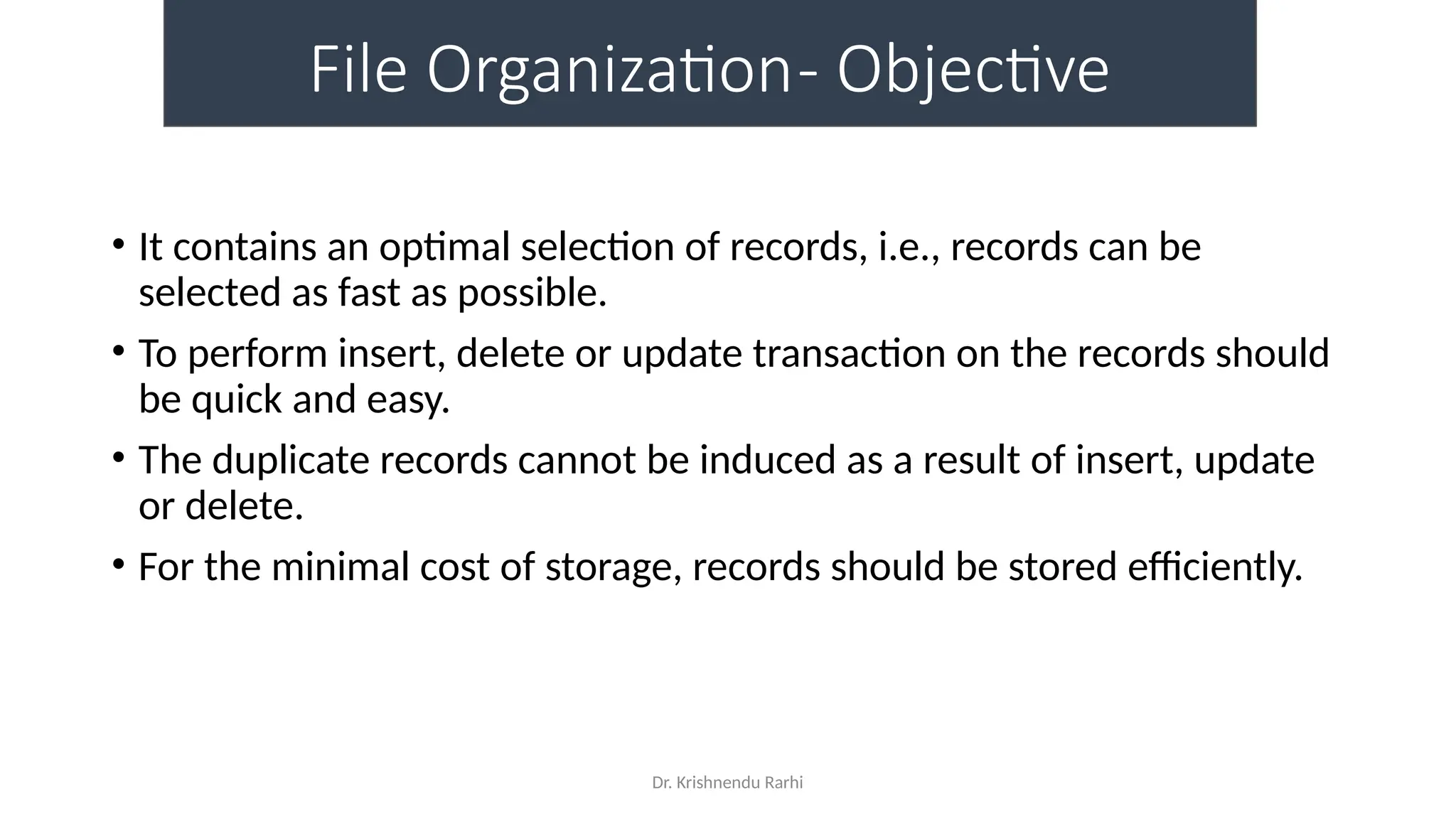 File Organization- Objective

• It contains an optimal selection of records, i.e., records can be selected as fast as possible.

• To perform insert, delete or update transaction on the records should be quick and easy.

• The duplicate records cannot be induced as a result of insert, update or delete.

• For the minimal cost of storage, records should be stored efficiently.

Dr. Krishnendu Rarhi